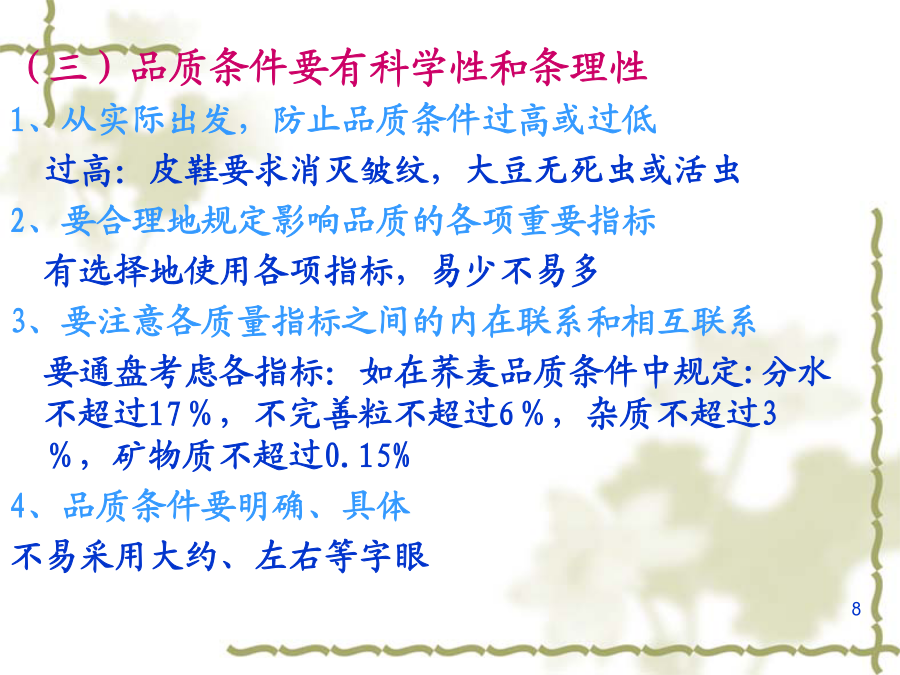 （三）品质条件要有科学性和条理性

1、从实际出发，防止品质条件过高或过低

过高：皮鞋要求消灭皱纹，大豆无死虫或活虫

2、要合理地规定影响品质的各项重要指标

有选择地使用各项指标，易少不易多

3、要注意各质量指标之间的内在联系和相互联系

要通盘考虑各指标：如在荞麦品质条件中规定:分水不超过17％，不完善粒不超过6％，杂质不超过3％，矿物质不超过0.15%

4、品质条件要明确、具体

不易采用大约、左右等字眼

8